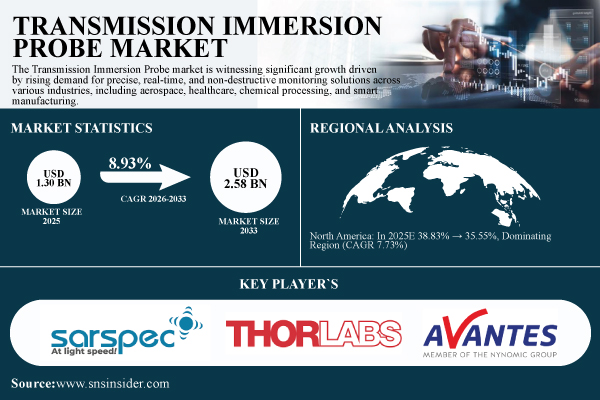 TRANSMISSION IMMERSION PROBE MARKET

The Transmission Immersion Probe market is witnessing significant growth driven by rising demand for precise, real-time, and non-destructive monitoring solutions across various industries, including aerospace, healthcare, chemical processing, and smart manufacturing.

MARKET STATISTICS

USD 1.30 BN

MARKET SIZE 2025

8.93%

CAGR 2026-2033

USD 2.58 BN

MARKET SIZE 2033

REGIONAL ANALYSIS

North America: In 2025E 38.83% → 35.55%, Dominating Region (CAGR 7.73%)

KEY PLAYER`S

sarspec
At light speed!

THORLABS

AVANTES
MEMBER OF THE NYNOMIC GROUP

Source:www.snsinsider.com